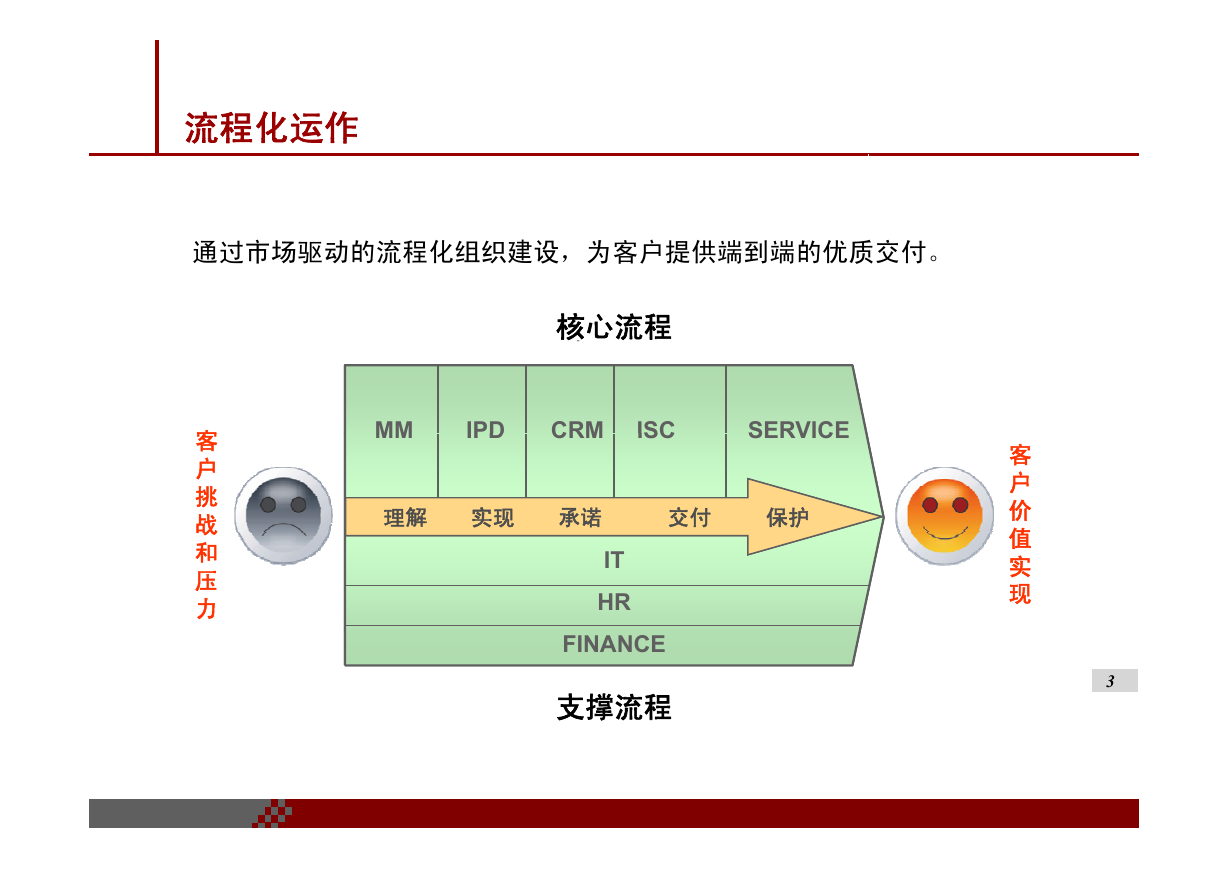 流程化运作

通过市场驱动的流程化组织建设，为客户提供端到端的优质交付。

核心流程

客户挑战和压力

MM IPD CRM ISC SERVICE

理解 实现 承诺 交付 保护

IT

HR

FINANCE

客户价值实现

支撑流程

3